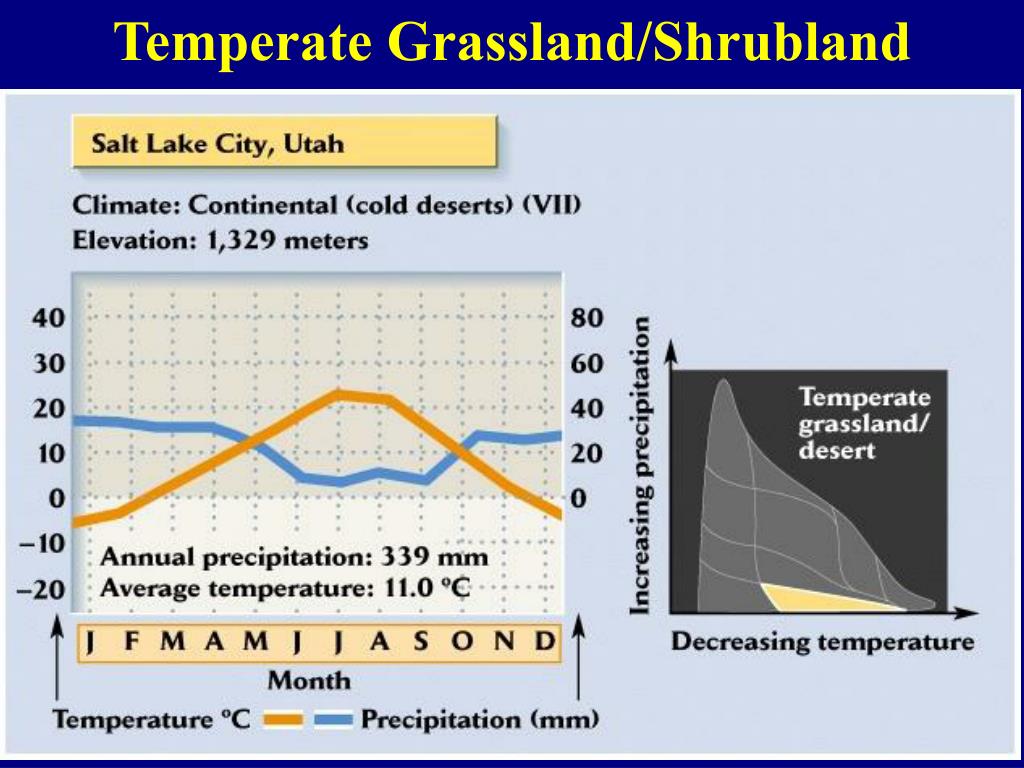 Temperate Grassland/Shrubland

Salt Lake City, Utah

Climate: Continental (cold deserts) (VII)
Elevation: 1,329 meters

40
30
20
10
0
−10
−20

80
60
40
20
0

Annual precipitation: 339 mm
Average temperature: 11.0 °C

J F M A M J J A S O N D
Month

Temperature °C Precipitation (mm)

Increasing precipitation

Temperate grassland/ desert

Decreasing temperature